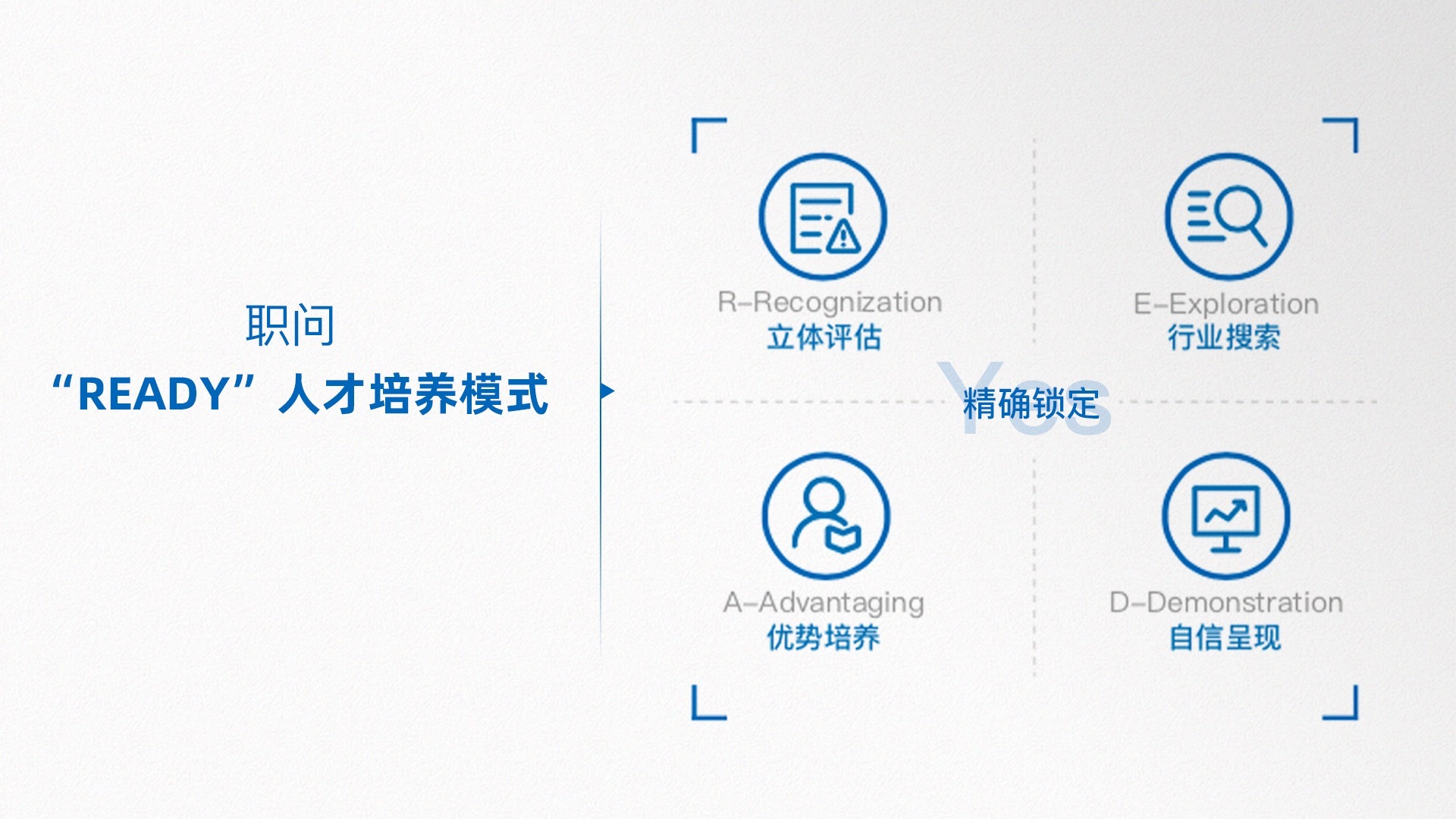 职问
“READY”人才培养模式

R–Recognization
立体评估

E–Exploration
行业搜索

Yes
精确锁定

A–Advantaging
优势培养

D–Demonstration
自信呈现